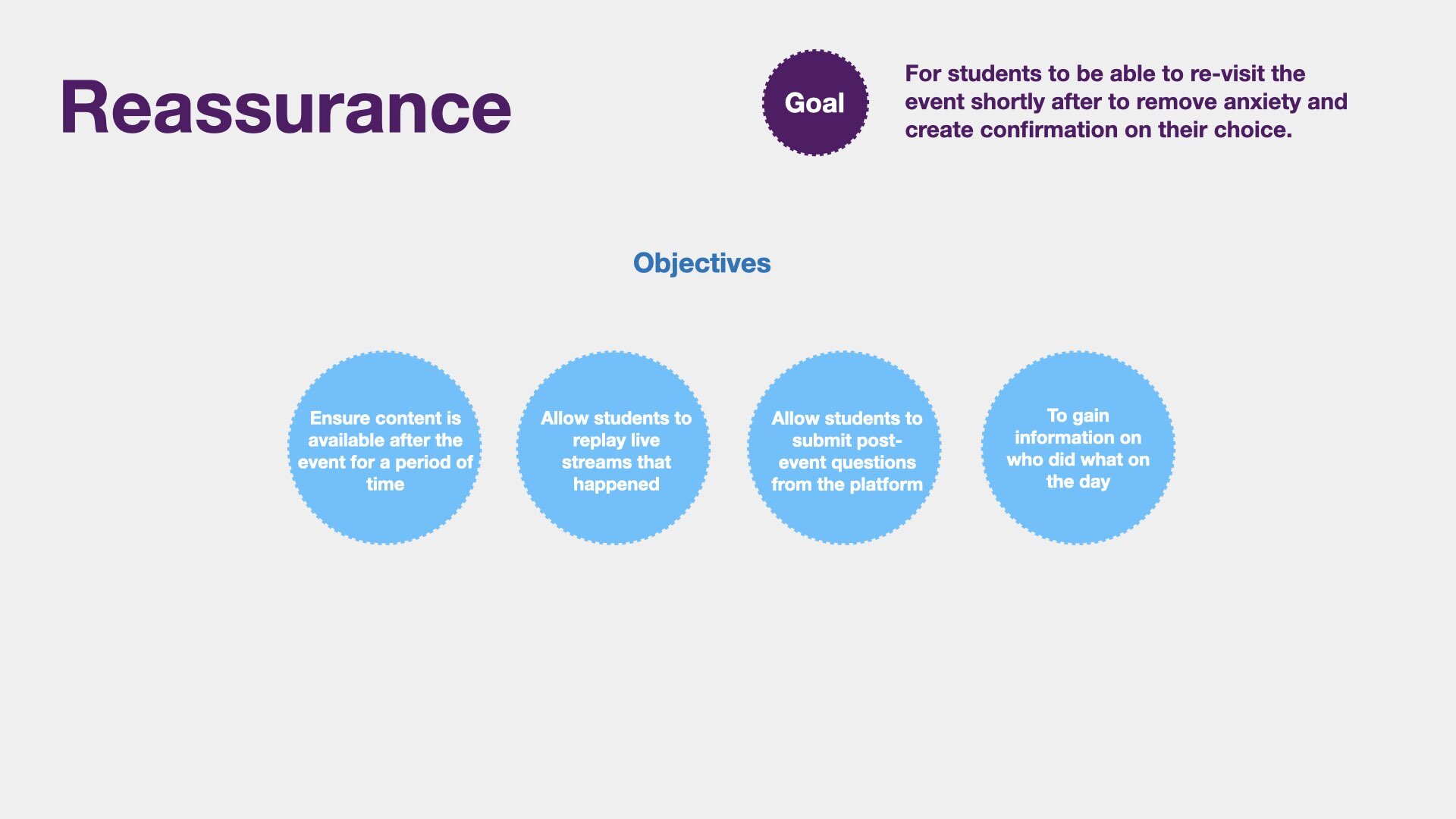 Reassurance

Goal

For students to be able to re-visit the event shortly after to remove anxiety and create confirmation on their choice.

Objectives

Ensure content is available after the event for a period of time

Allow students to replay live streams that happened

Allow students to submit post-event questions from the platform

To gain information on who did what on the day